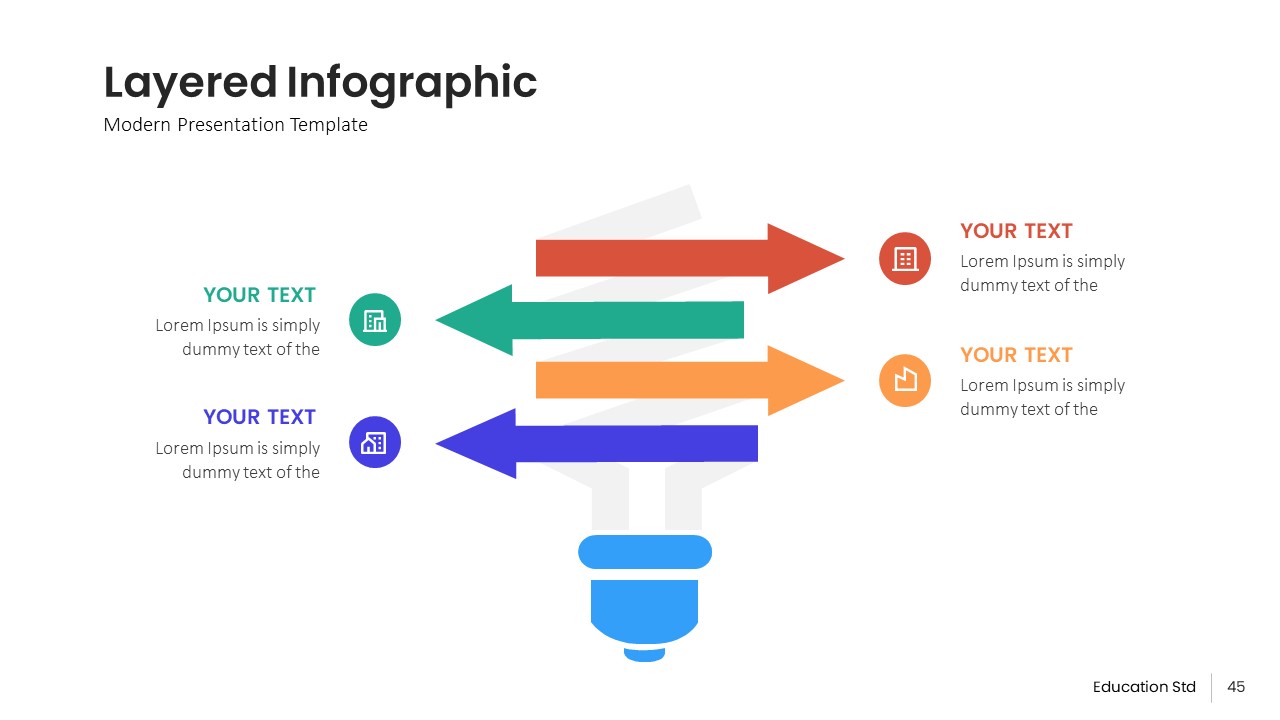 Layered Infographic
Modern Presentation Template

YOUR TEXT
Lorem Ipsum is simply dummy text of the

YOUR TEXT
Lorem Ipsum is simply dummy text of the

YOUR TEXT
Lorem Ipsum is simply dummy text of the

YOUR TEXT
Lorem Ipsum is simply dummy text of the

Education Std 45